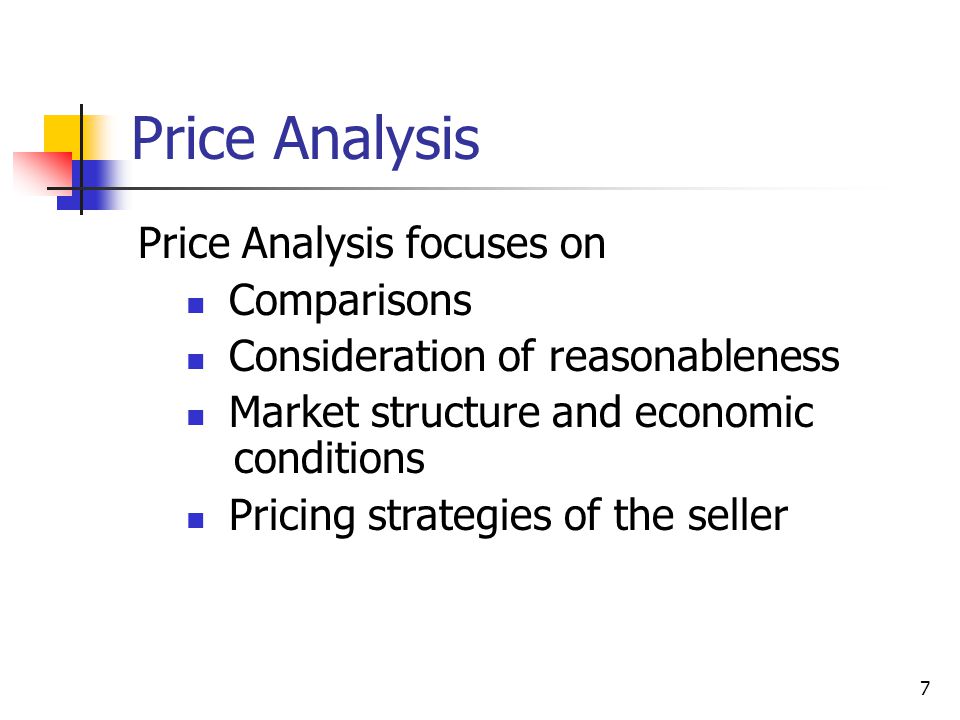 Price Analysis

Price Analysis focuses on

- Comparisons
- Consideration of reasonableness
- Market structure and economic conditions
- Pricing strategies of the seller

7